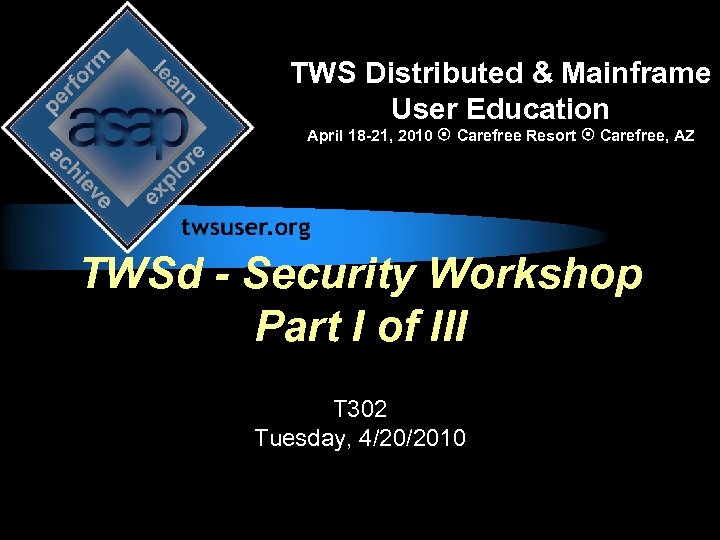 perform
learn
asap
achieve
explore

TWS Distributed & Mainframe User Education
April 18-21, 2010 ⊙ Carefree Resort ⊙ Carefree, AZ

twsuser.org

TWSd - Security Workshop
Part I of III

T302
Tuesday, 4/20/2010